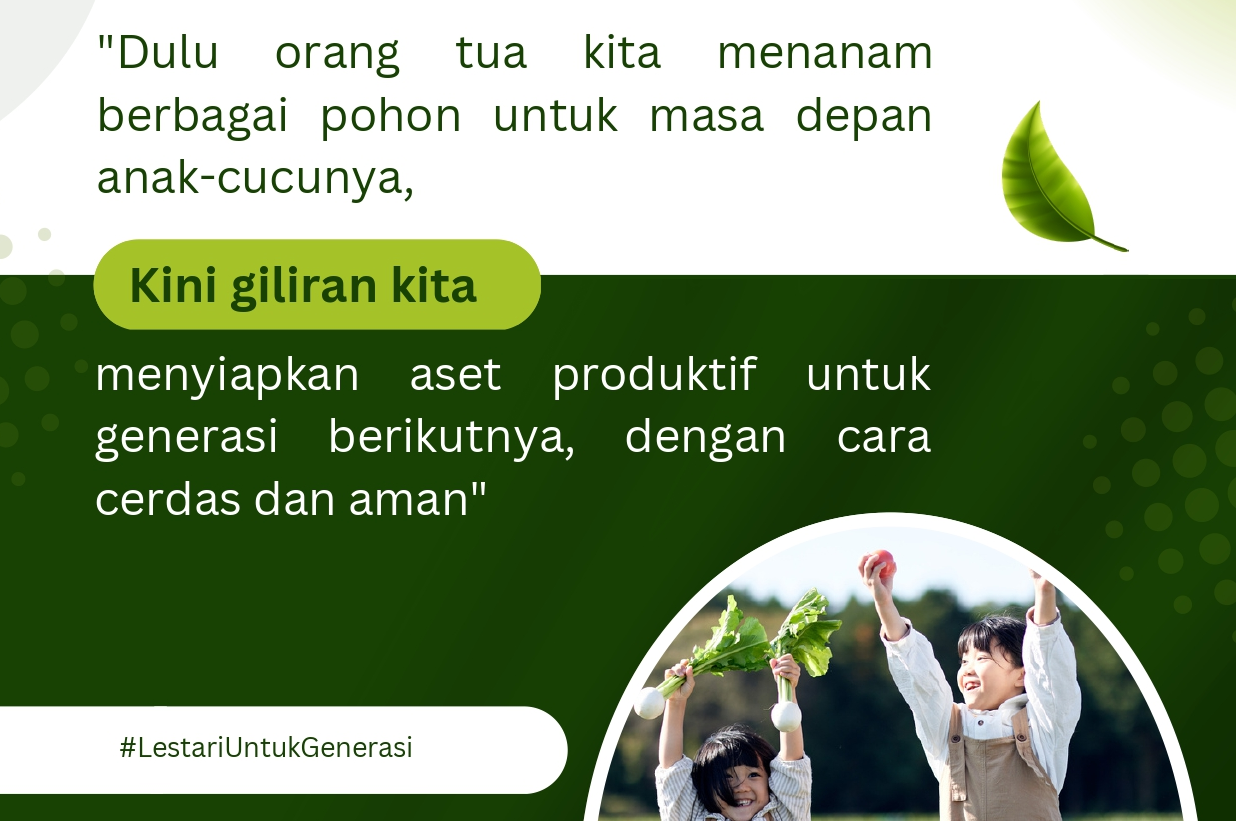 "Dulu orang tua kita menanam berbagai pohon untuk masa depan anak-cucunya,

Kini giliran kita

menyiapkan aset produktif untuk generasi berikutnya, dengan cara cerdas dan aman"

#LestariUntukGenerasi